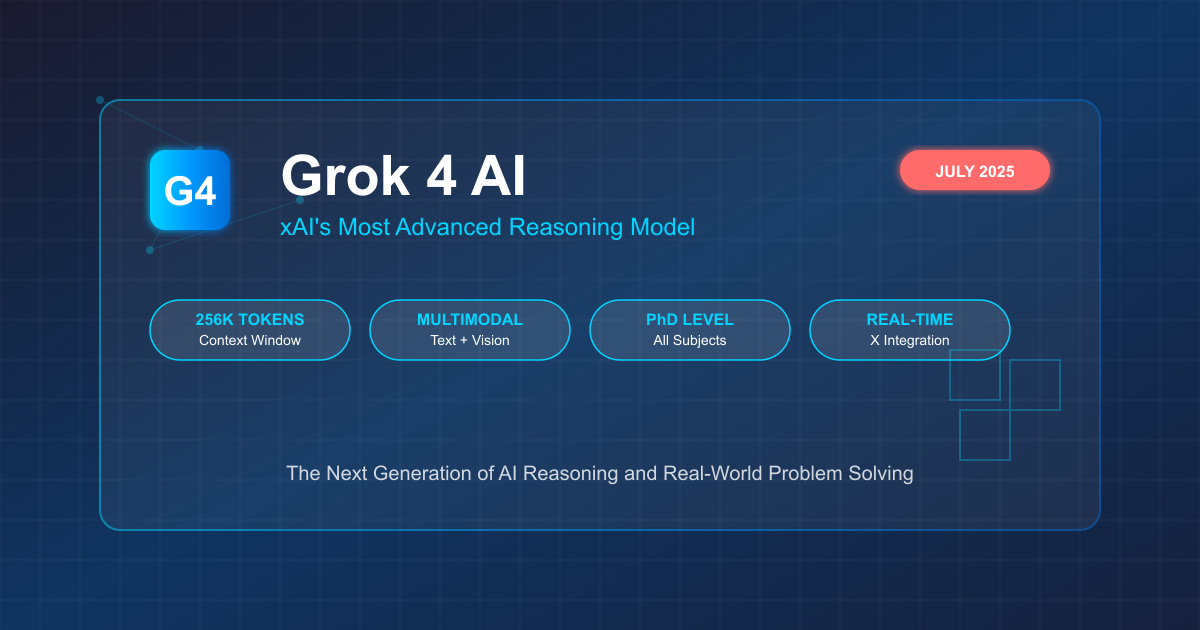 G4

Grok 4 AI

xAI's Most Advanced Reasoning Model

JULY 2025

256K TOKENS
Context Window

MULTIMODAL
Text + Vision

PhD LEVEL
All Subjects

REAL-TIME
X Integration

The Next Generation of AI Reasoning and Real-World Problem Solving